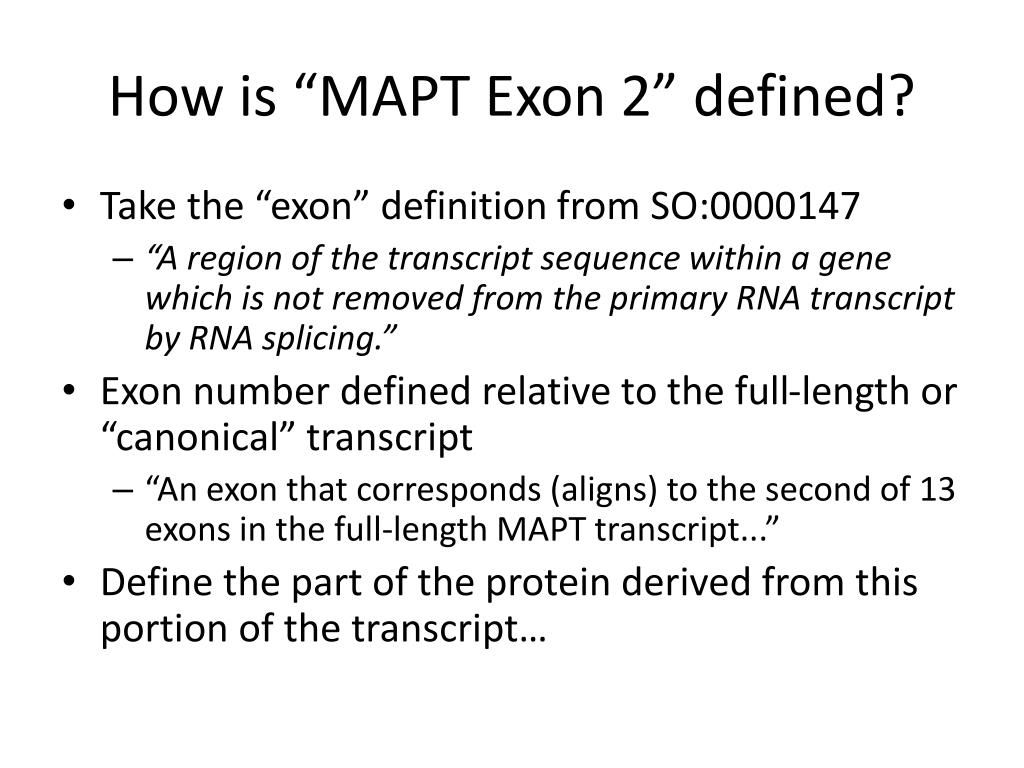 How is “MAPT Exon 2” defined?

• Take the “exon” definition from SO:0000147
  – “A region of the transcript sequence within a gene which is not removed from the primary RNA transcript by RNA splicing.”
• Exon number defined relative to the full-length or “canonical” transcript
  – “An exon that corresponds (aligns) to the second of 13 exons in the full-length MAPT transcript...”
• Define the part of the protein derived from this portion of the transcript…